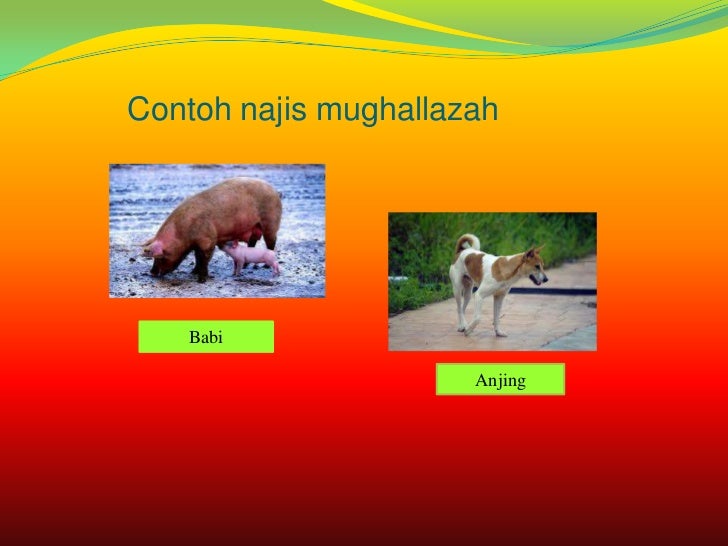 Contoh najis mughallazah

Babi

Anjing